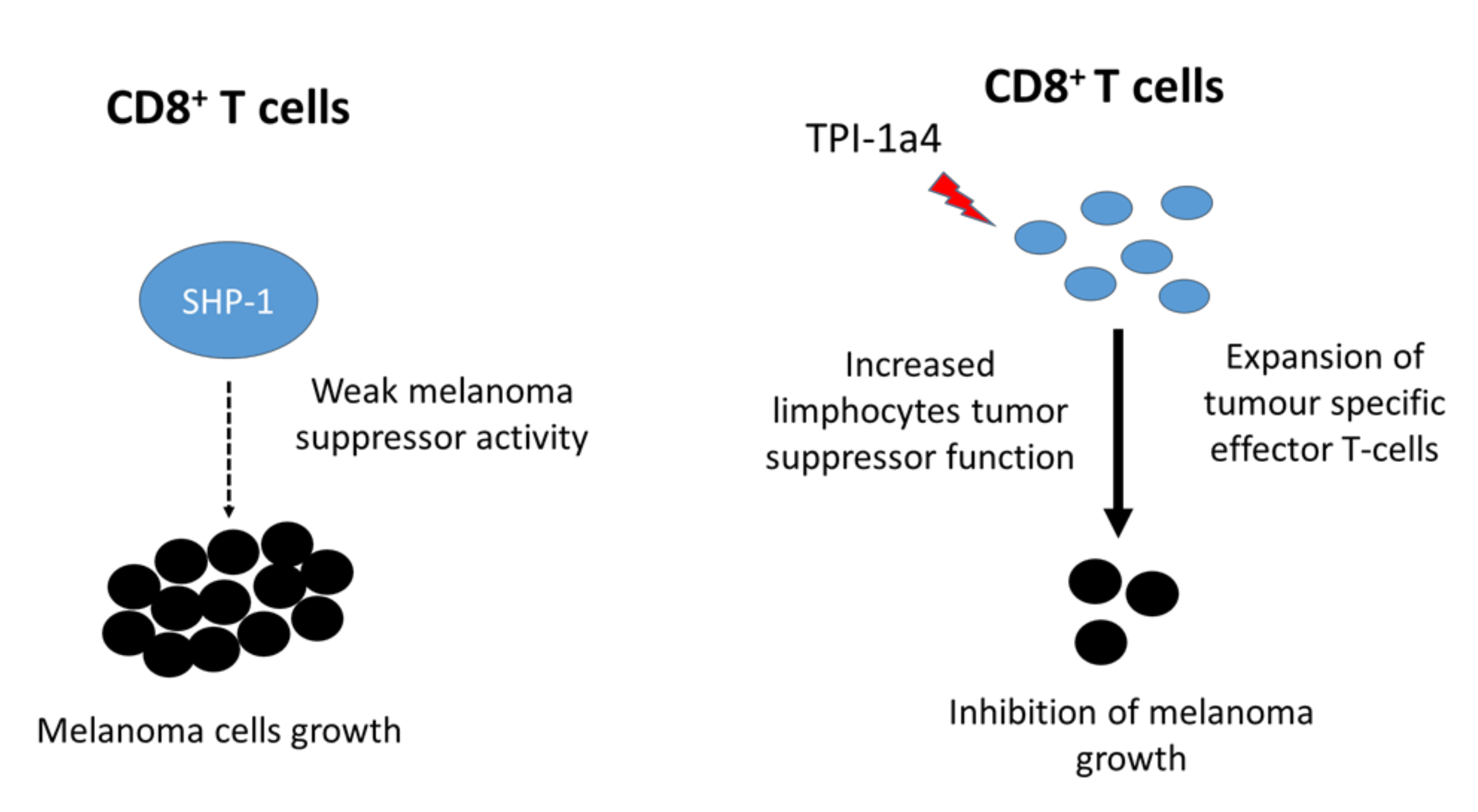 CD8$^+$ T cells

SHP-1

Weak melanoma suppressor activity

Melanoma cells growth

CD8$^+$ T cells

TPI-1a4

Increased limphocytes tumor suppressor function

Expansion of tumour specific effector T-cells

Inhibition of melanoma growth